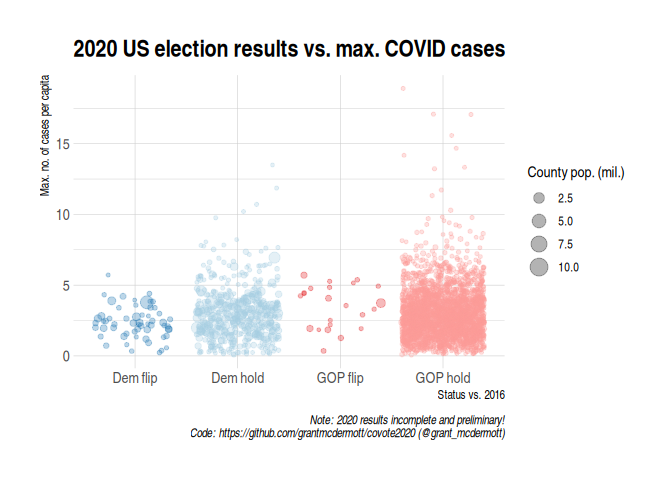 2020 US election results vs. max. COVID cases

Max. no. of cases per capita

15
10
5
0

Dem flip
Dem hold
GOP flip
GOP hold

Status vs. 2016

County pop. (mil.)
2.5
5.0
7.5
10.0

Note: 2020 results incomplete and preliminary!
Code: https://github.com/grantmcdermott/covote2020 (@grant_mcdermott)